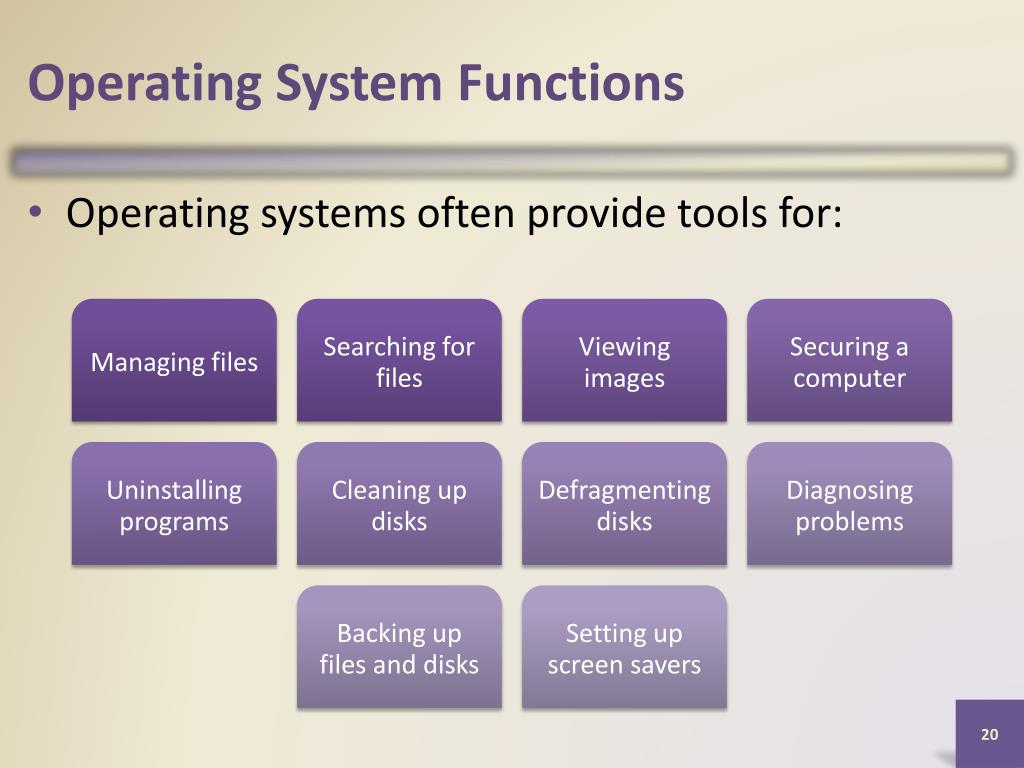 Operating System Functions

• Operating systems often provide tools for:

Managing files

Searching for files

Viewing images

Securing a computer

Uninstalling programs

Cleaning up disks

Defragmenting disks

Diagnosing problems

Backing up files and disks

Setting up screen savers

20